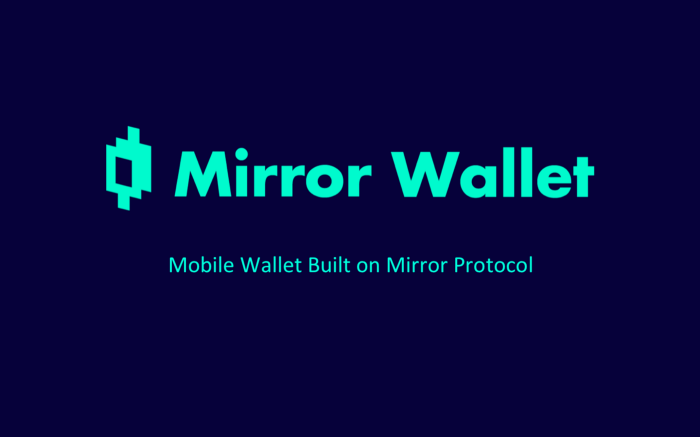 Mirror Wallet

Mobile Wallet Built on Mirror Protocol